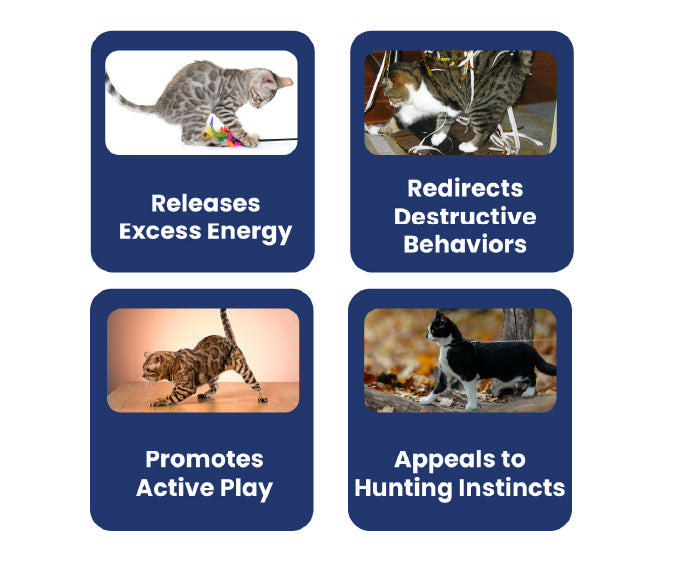 Releases Excess Energy

Redirects Destructive Behaviors

Promotes Active Play

Appeals to Hunting Instincts